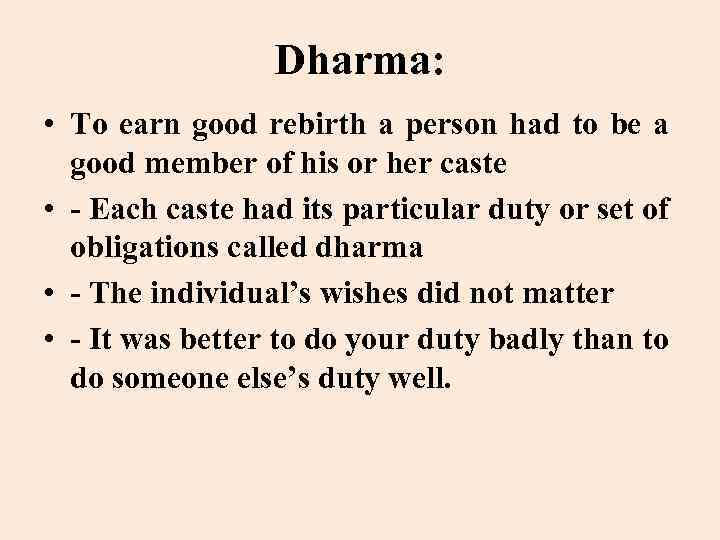 Dharma:

• To earn good rebirth a person had to be a good member of his or her caste

• - Each caste had its particular duty or set of obligations called dharma

• - The individual's wishes did not matter

• - It was better to do your duty badly than to do someone else's duty well.